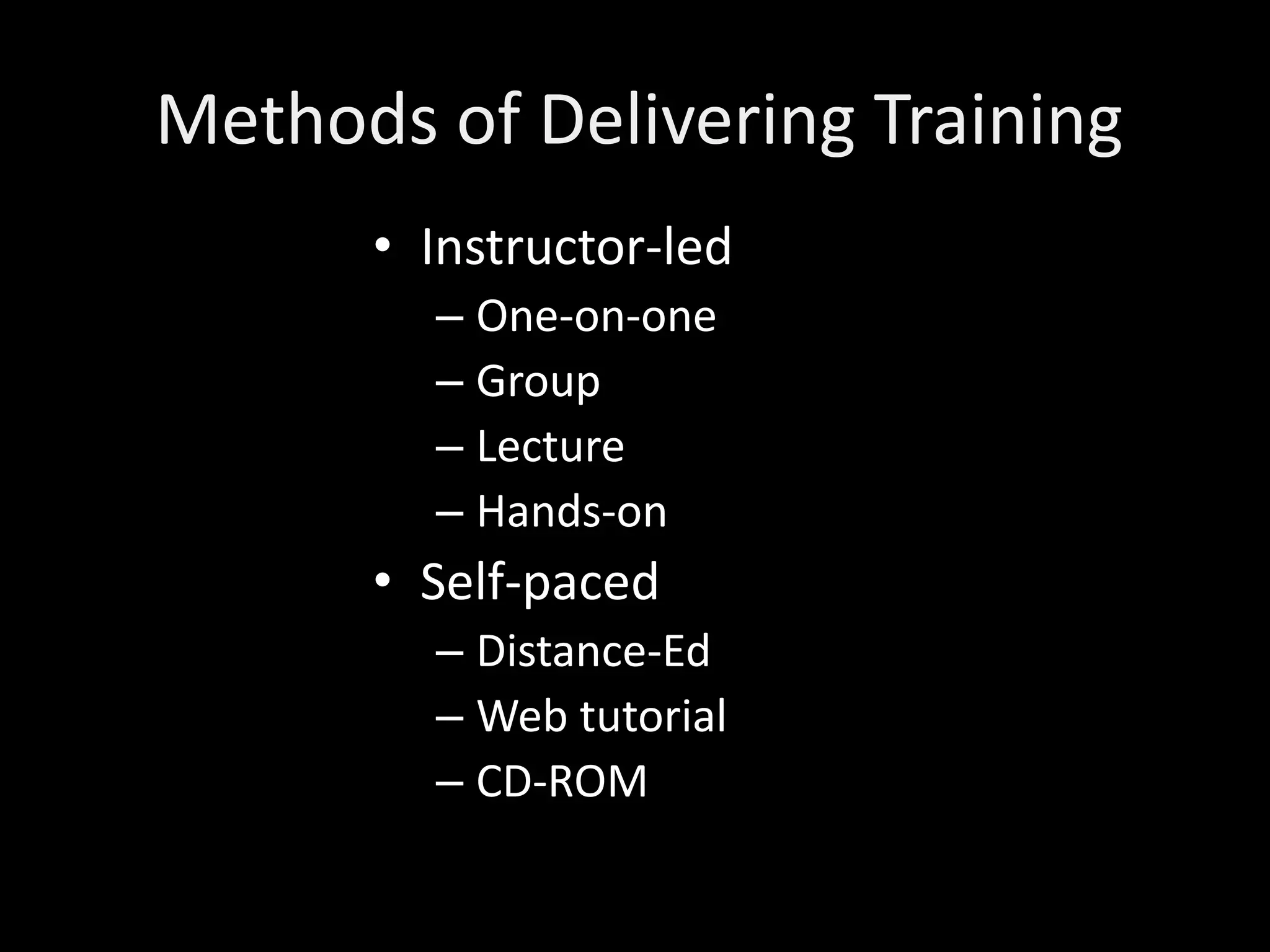 Methods of Delivering Training

• Instructor-led
  – One-on-one
  – Group
  – Lecture
  – Hands-on
• Self-paced
  – Distance-Ed
  – Web tutorial
  – CD-ROM